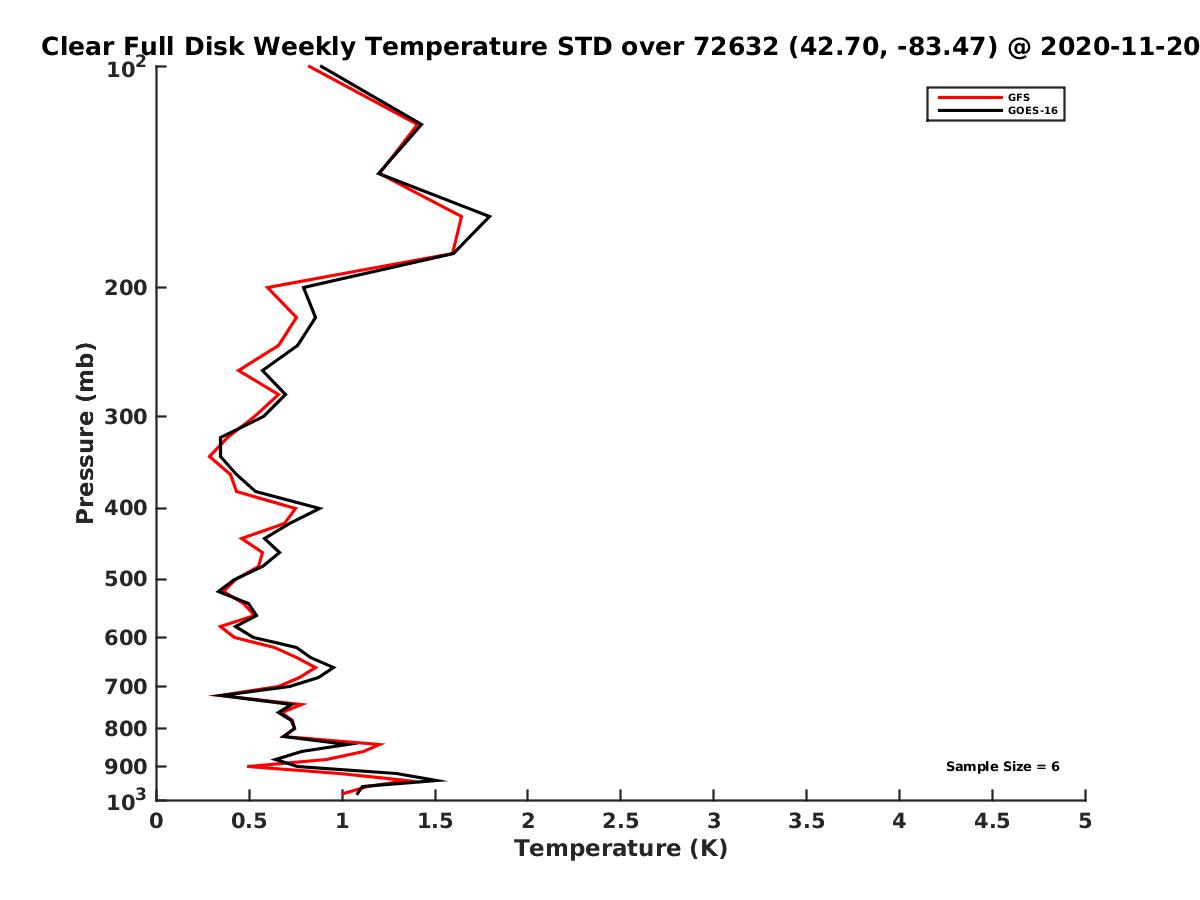 Clear Full Disk Weekly Temperature STD over 72632 (42.70, -83.47) @ 2020-11-20

GFS
GOES-16

Pressure (mb)

$10^2$
200
300
400
500
600
700
800
900
$10^3$

Sample Size = 6

0
0.5
1
1.5
2
2.5
3
3.5
4
4.5
5

Temperature (K)